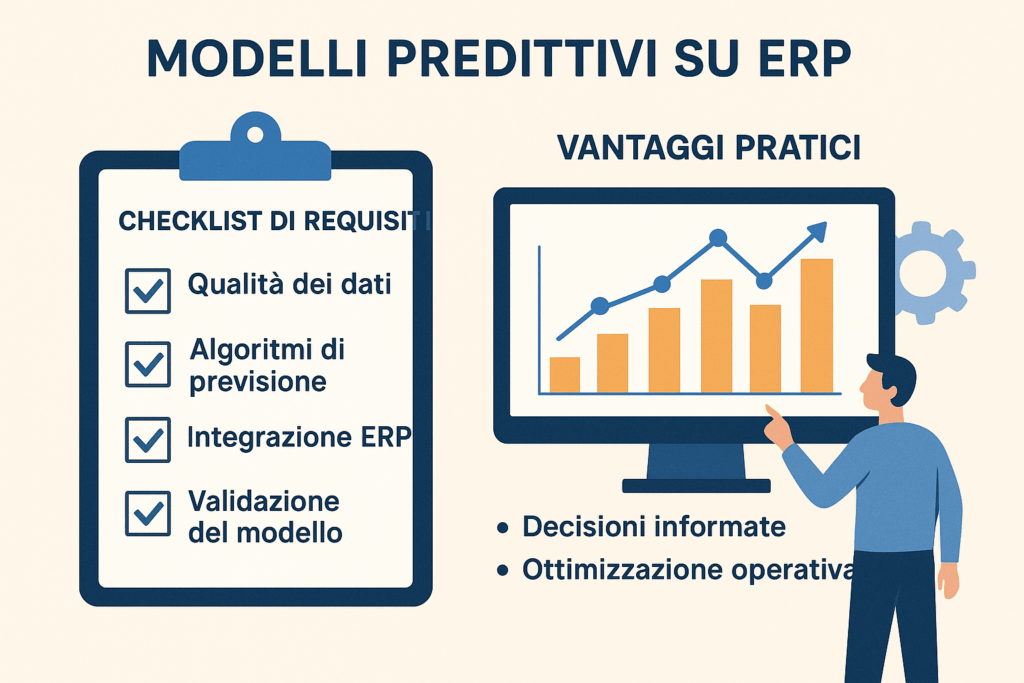 MODELLI PREDITTIVI SU ERP

CHECKLIST DI REQUISITI

Qualità dei dati

Algoritmi di previsione

Integrazione ERP

Validazione del modello

VANTAGGI PRATICI

• Decisioni informate
• Ottimizzazione operativa